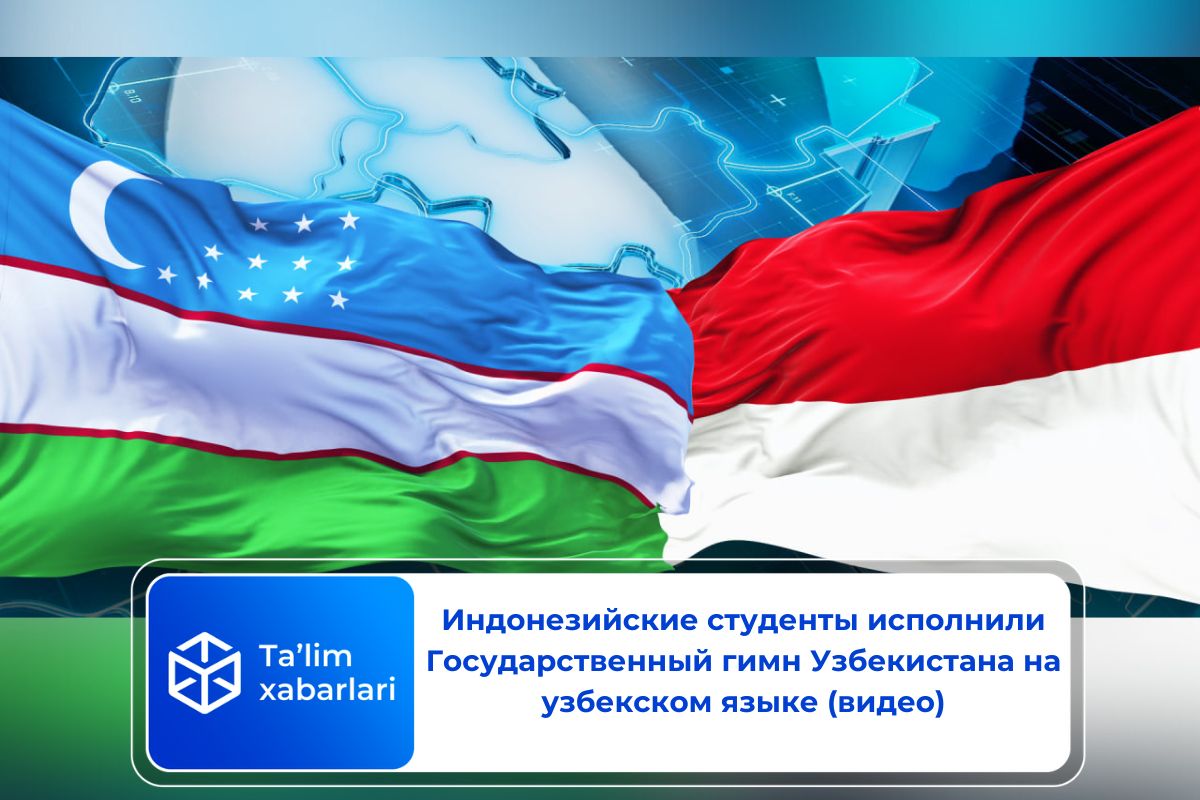 Ta'lim
xabarlari

Индонезийские студенты исполнили Государственный гимн Узбекистана на узбекском языке (видео)